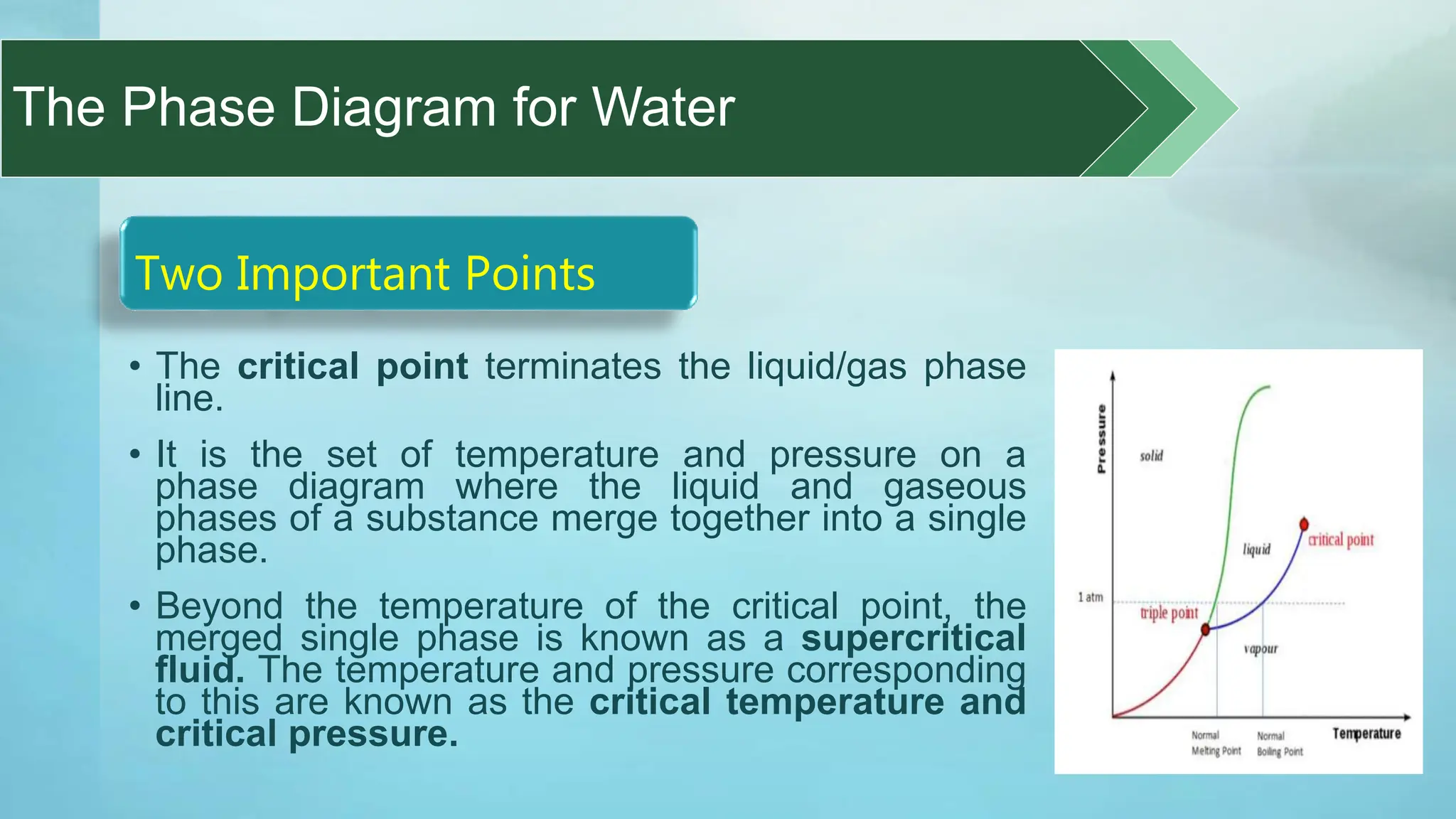 The Phase Diagram for Water

Two Important Points

• The critical point terminates the liquid/gas phase line.

• It is the set of temperature and pressure on a phase diagram where the liquid and gaseous phases of a substance merge together into a single phase.

• Beyond the temperature of the critical point, the merged single phase is known as a supercritical fluid. The temperature and pressure corresponding to this are known as the critical temperature and critical pressure.

Pressure
solid
liquid
critical point
1 atm
triple point
vapour
Normal Melting Point
Normal Boiling Point
Temperature